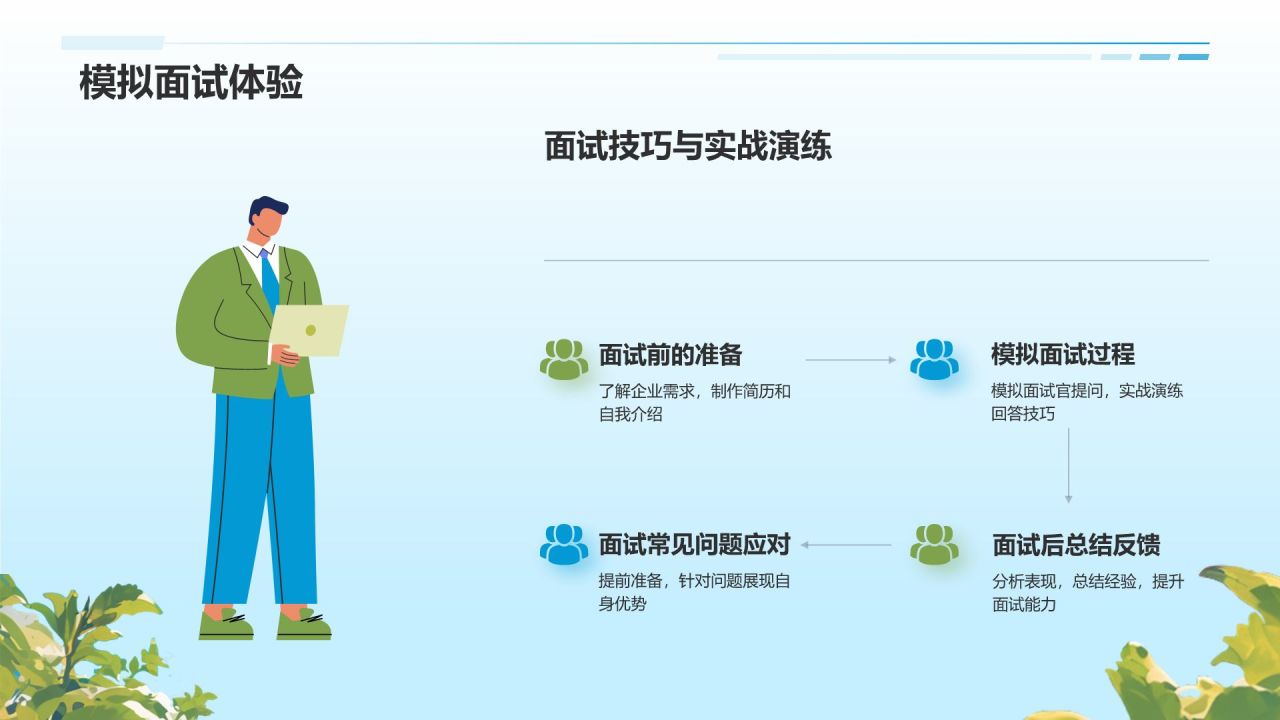 模拟面试体验

面试技巧与实战演练

面试前的准备
了解企业需求，制作简历和自我介绍

模拟面试过程
模拟面试官提问，实战演练回答技巧

面试后总结反馈
分析表现，总结经验，提升面试能力

面试常见问题应对
提前准备，针对问题展现自身优势